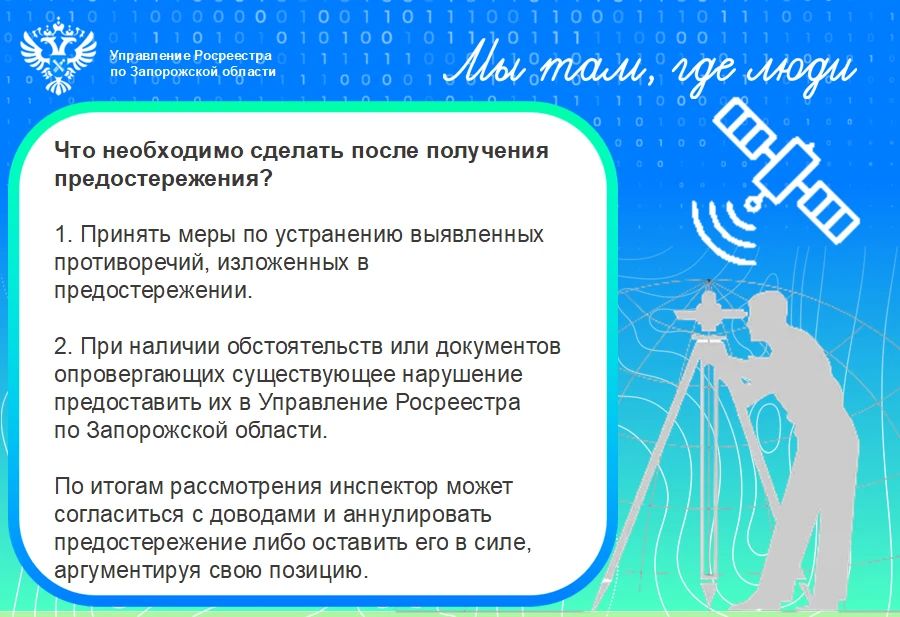 Управление Росреестра
по Запорожской области

Мы там, где люди

Что необходимо сделать после получения предостережения?

1. Принять меры по устранению выявленных противоречий, изложенных в предостережении.

2. При наличии обстоятельств или документов опровергающих существующее нарушение предоставить их в Управление Росреестра по Запорожской области.

По итогам рассмотрения инспектор может согласиться с доводами и аннулировать предостережение либо оставить его в силе, аргументируя свою позицию.